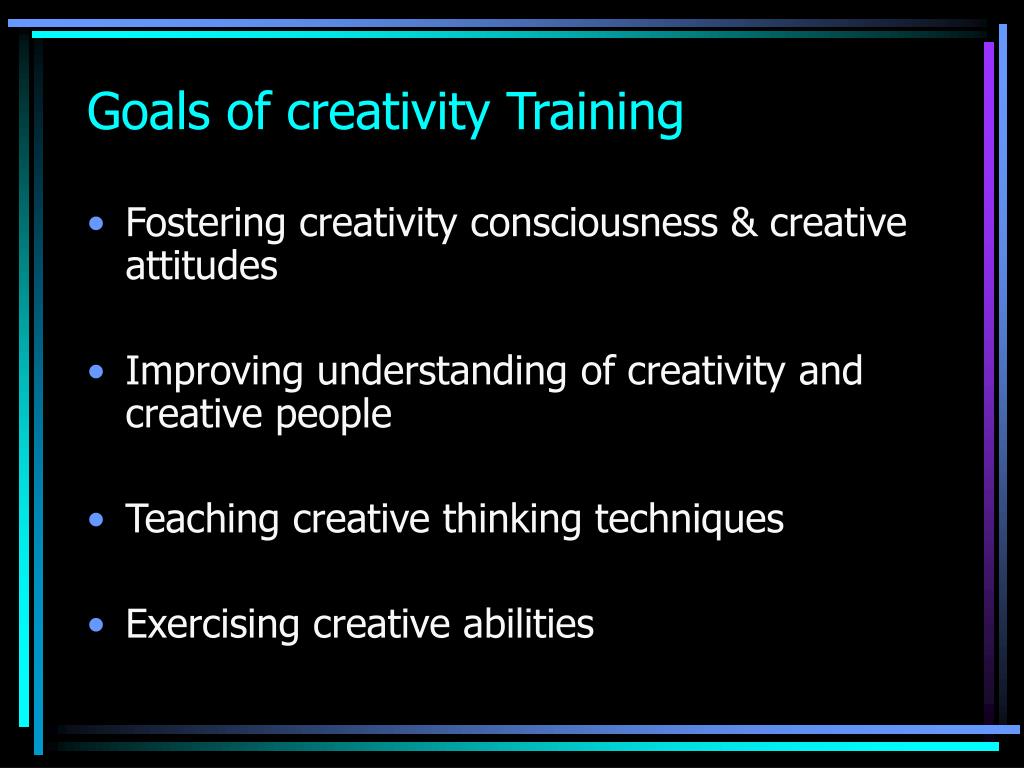 Goals of creativity Training

• Fostering creativity consciousness & creative attitudes

• Improving understanding of creativity and creative people

• Teaching creative thinking techniques

• Exercising creative abilities